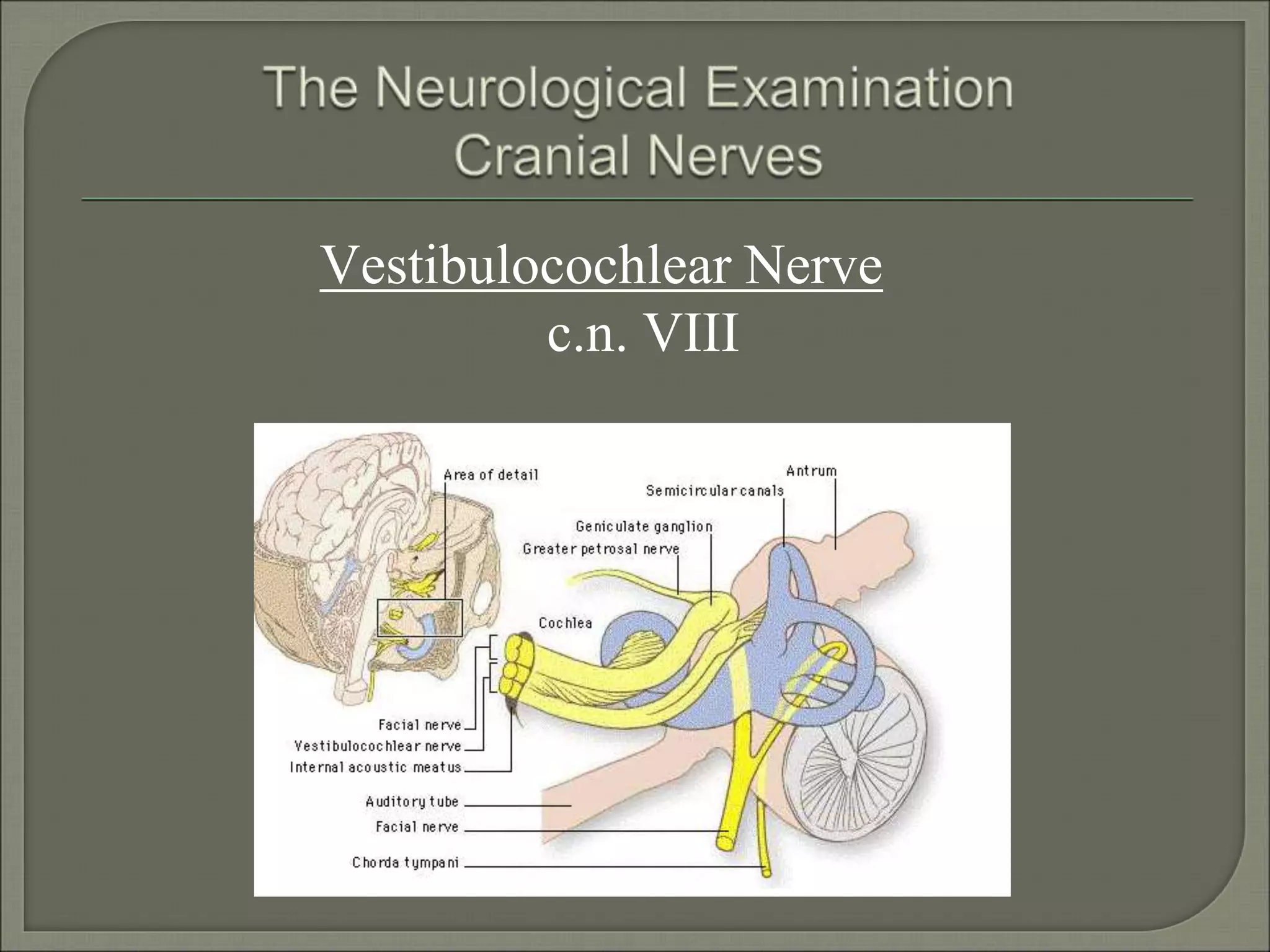 The Neurological Examination
Cranial Nerves

Vestibulocochlear Nerve
c.n. VIII

Area of detail
Antrum
Semicircular canals
Geniculate ganglion
Greater petrosal nerve
Cochlea
Facial nerve
Vestibulocochlear nerve
Internal acoustic meatus
Auditory tube
Facial nerve
Chorda tympani